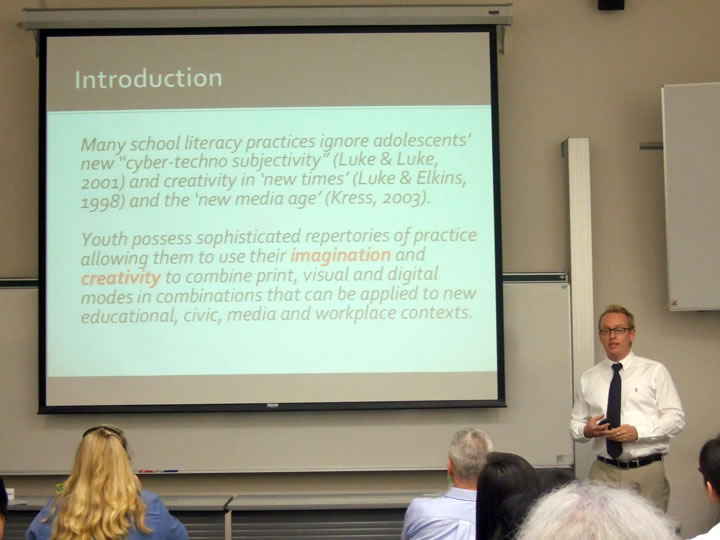 Introduction

Many school literacy practices ignore adolescents' new "cyber-techno subjectivity" (Luke & Luke, 2001) and creativity in 'new times' (Luke & Elkins, 1998) and the 'new media age' (Kress, 2003).

Youth possess sophisticated repertories of practice allowing them to use their imagination and creativity to combine print, visual and digital modes in combinations that can be applied to new educational, civic, media and workplace contexts.